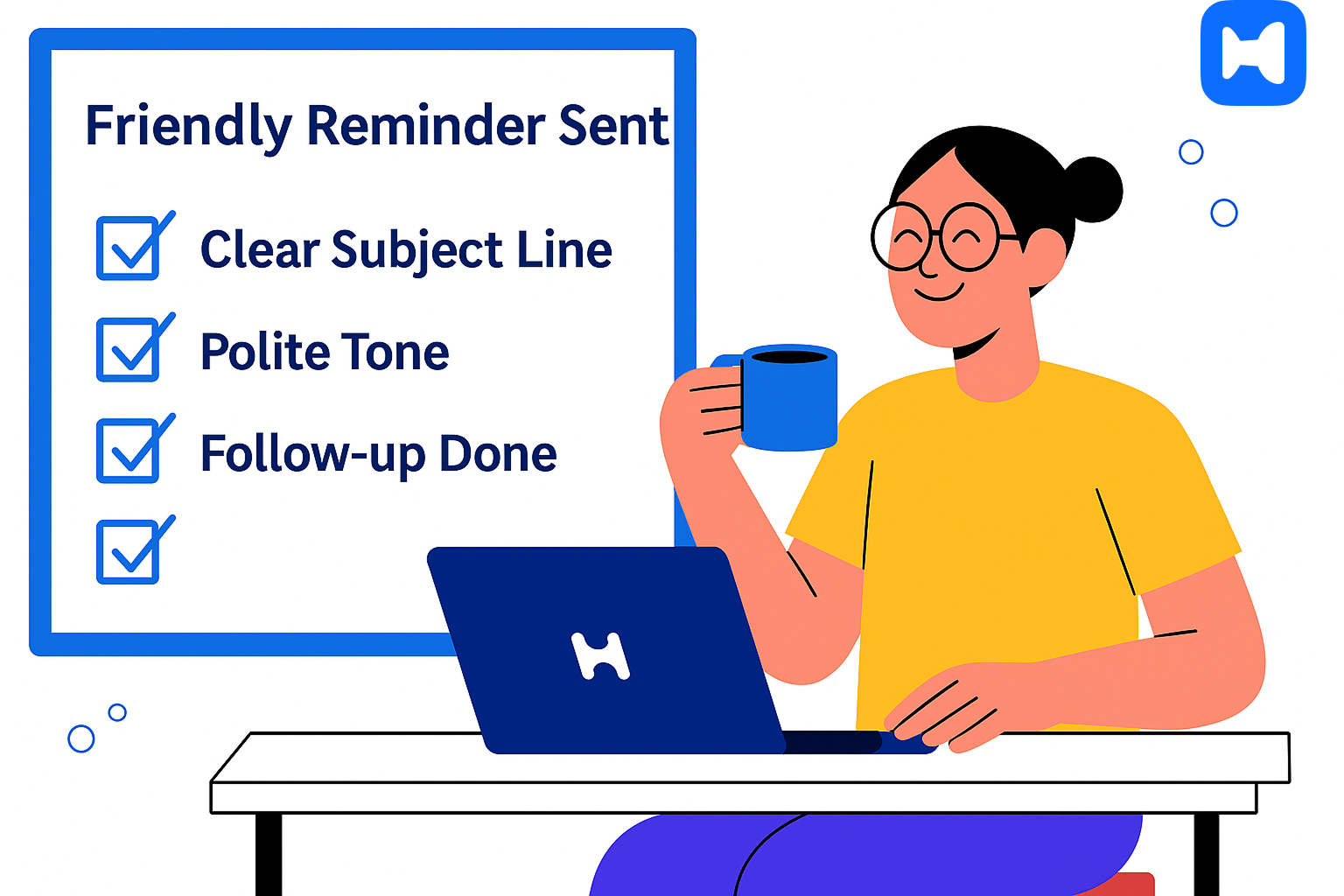 Friendly Reminder Sent

Clear Subject Line

Polite Tone

Follow-up Done